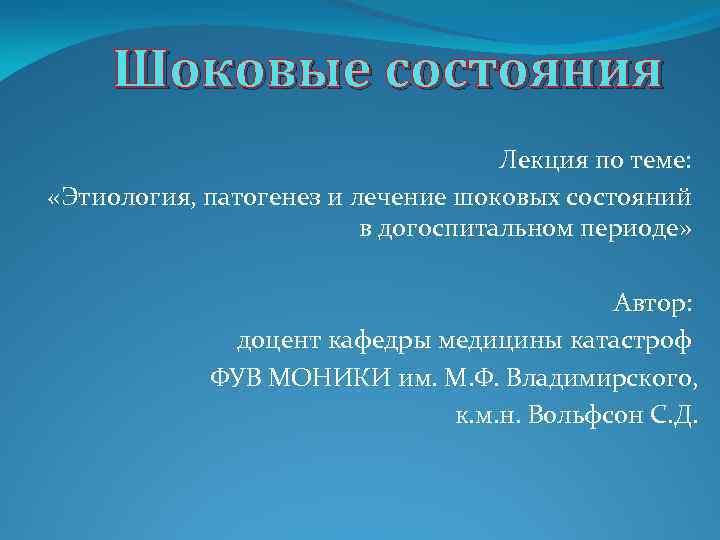 Шоковые состояния

Лекция по теме:
«Этиология, патогенез и лечение шоковых состояний в догоспитальном периоде»

Автор:
доцент кафедры медицины катастроф
ФУВ МОНИКИ им. М.Ф. Владимирского,
к.м.н. Вольфсон С.Д.